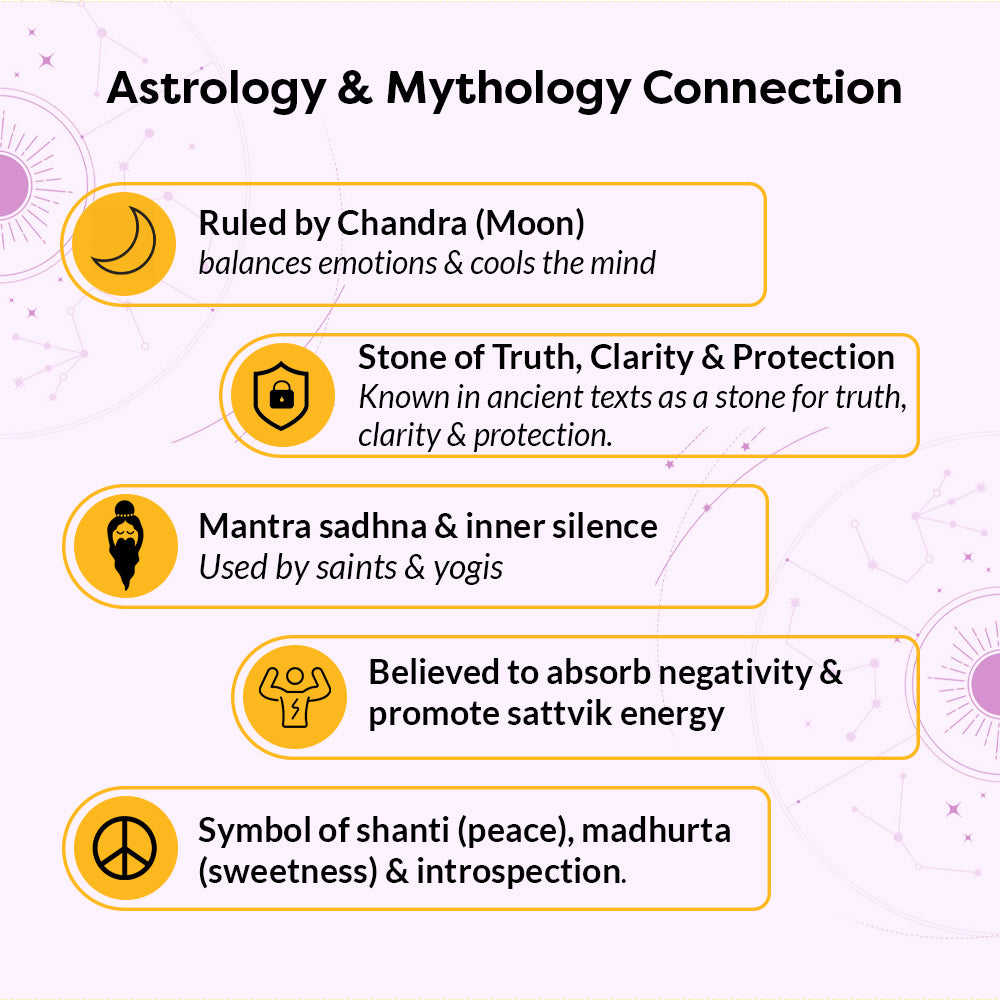 Astrology & Mythology Connection

Ruled by Chandra (Moon)
balances emotions & cools the mind

Stone of Truth, Clarity & Protection
Known in ancient texts as a stone for truth, clarity & protection.

Mantra sadhna & inner silence
Used by saints & yogis

Believed to absorb negativity & promote sattvik energy

Symbol of shanti (peace), madhurta (sweetness) & introspection.